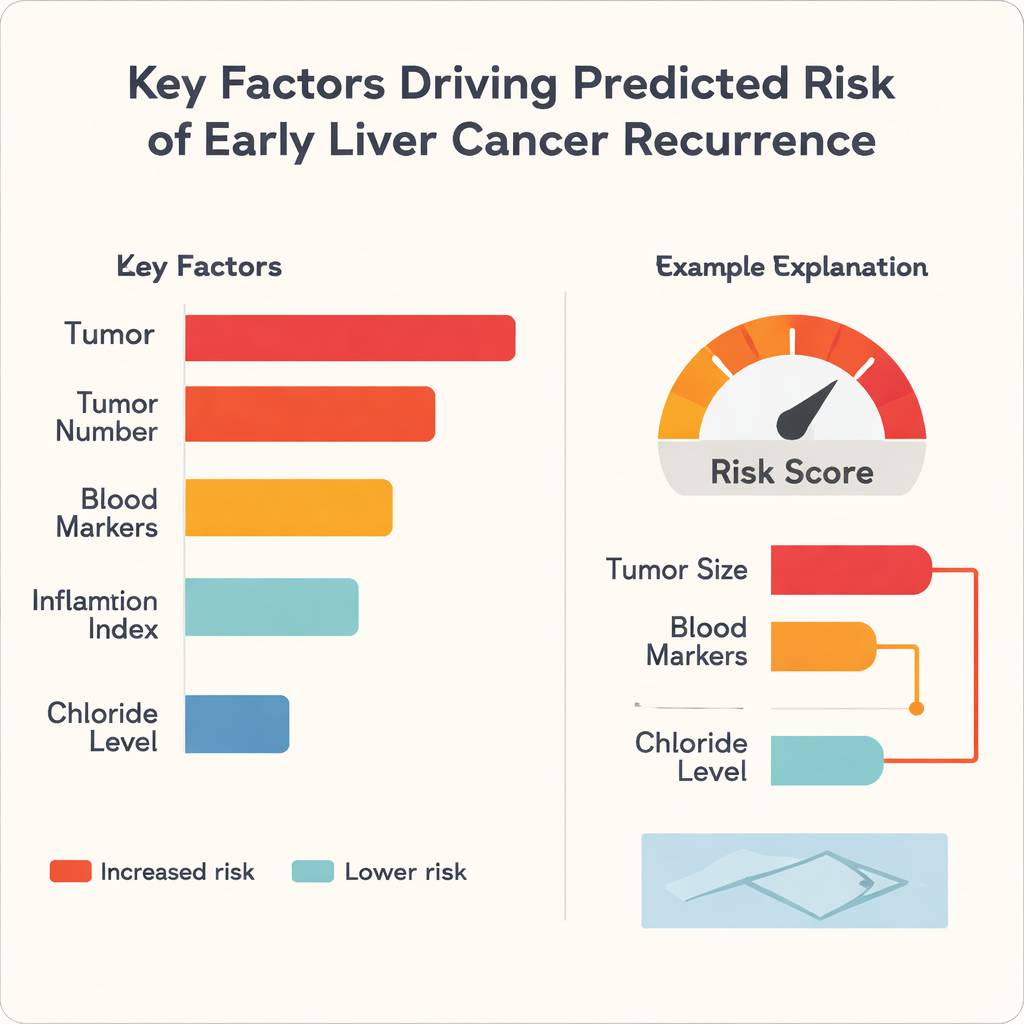 Key Factors Driving Predicted Risk of Early Liver Cancer Recurrence

Key Factors

Tumor

Tumor Number

Blood Markers

Inflamtion Index

Chloride Level

Increased risk

Lower risk

Example Explanation

Risk Score

Tumor Size

Blood Markers

Chloride Level